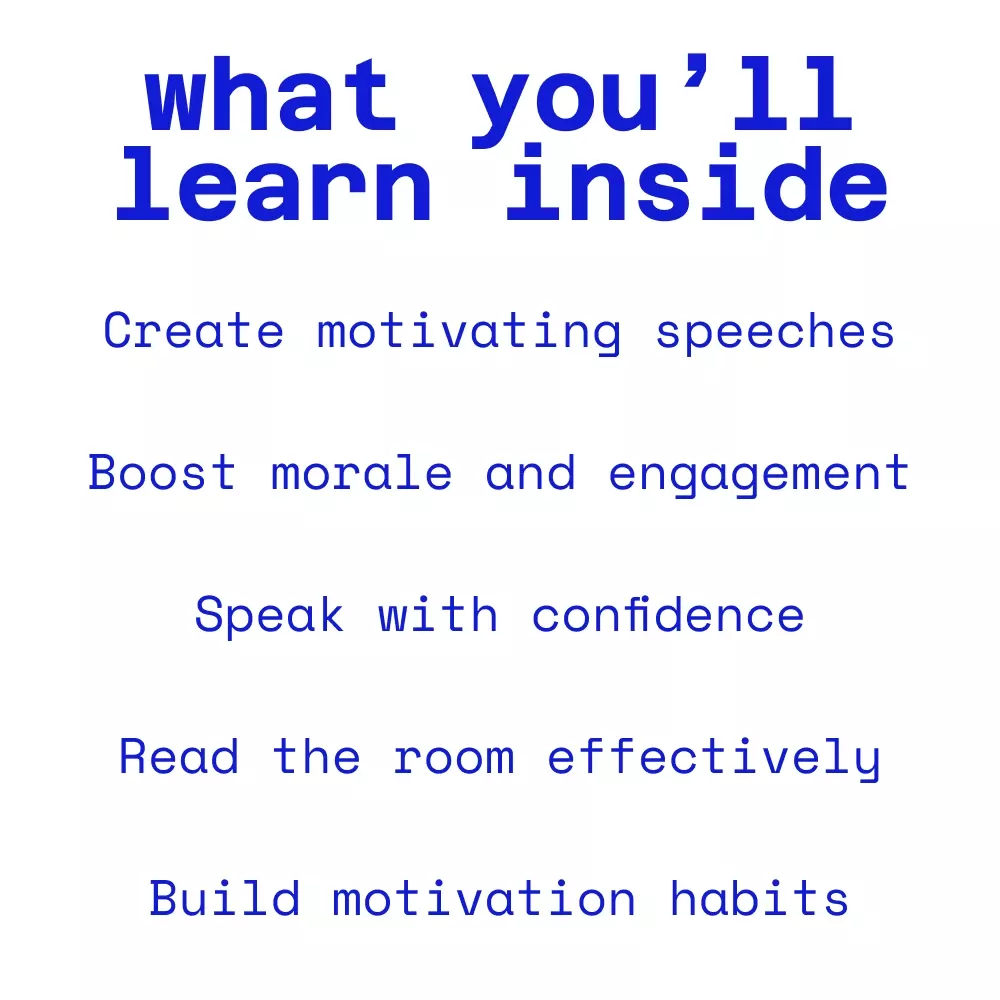 what you’ll learn inside

Create motivating speeches

Boost morale and engagement

Speak with confidence

Read the room effectively

Build motivation habits